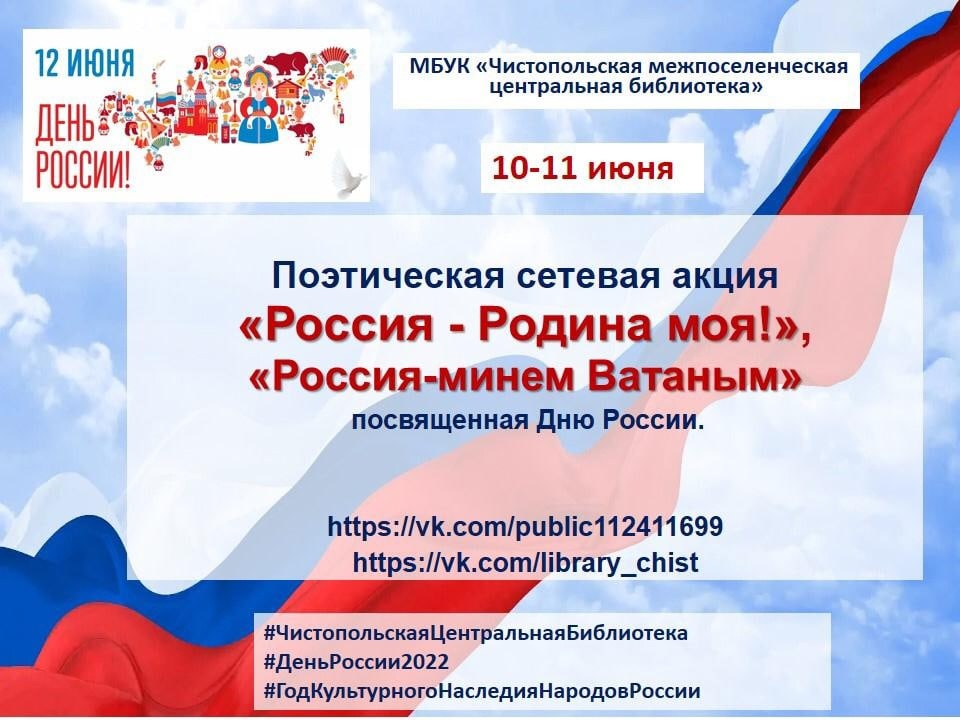 12 ИЮНЯ
ДЕНЬ РОССИИ!

МБУК «Чистопольская межпоселенческая центральная библиотека»

10-11 июня

Поэтическая сетевая акция
«Россия - Родина моя!»,
«Россия-минем Ватаным»
посвященная Дню России.

https://vk.com/public112411699
https://vk.com/library_chist

#ЧистопольскаяЦентральнаяБиблиотека
#ДеньРоссии2022
#ГодКультурногоНаследияНародовРоссии